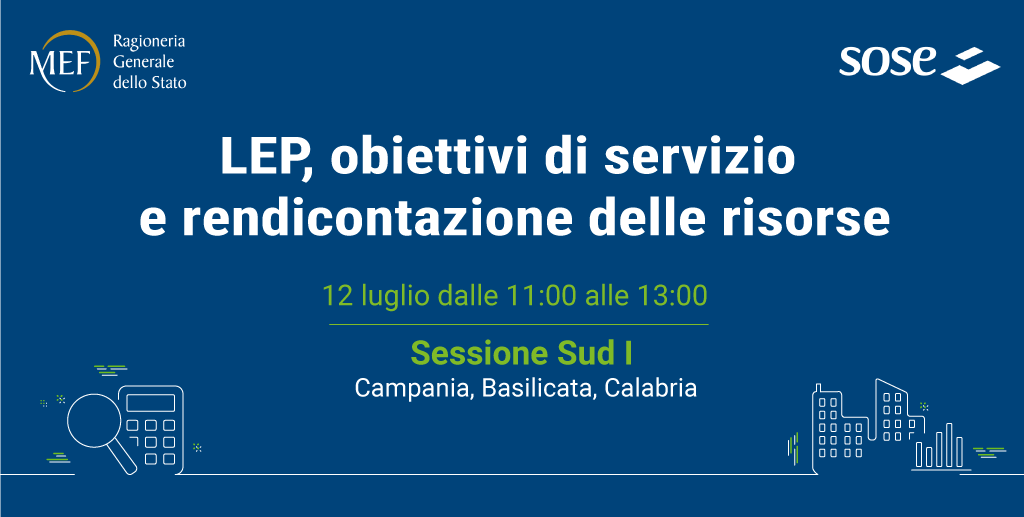 MEF Ragioneria Generale dello Stato

sose

LEP, obiettivi di servizio e rendicontazione delle risorse

12 luglio dalle 11:00 alle 13:00

Sessione Sud I

Campania, Basilicata, Calabria